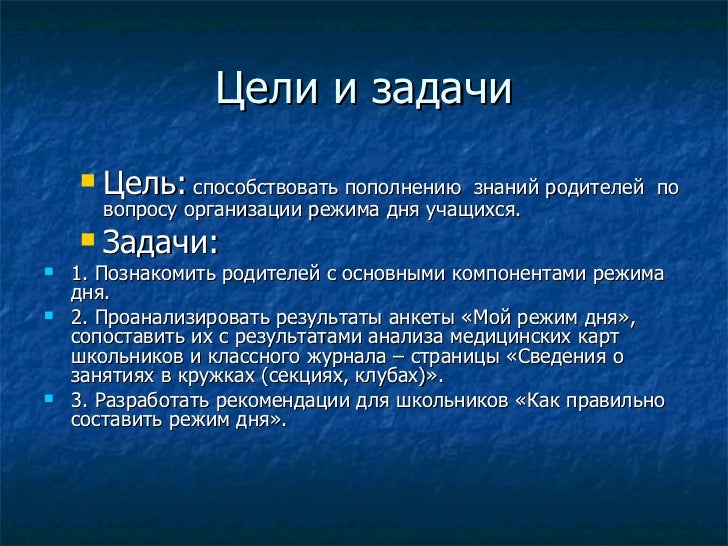 Цели и задачи

Цель: способствовать пополнению знаний родителей по вопросу организации режима дня учащихся.

Задачи:

1. Познакомить родителей с основными компонентами режима дня.

2. Проанализировать результаты анкеты «Мой режим дня», сопоставить их с результатами анализа медицинских карт школьников и классного журнала – страницы «Сведения о занятиях в кружках (секциях, клубах)».

3. Разработать рекомендации для школьников «Как правильно составить режим дня».